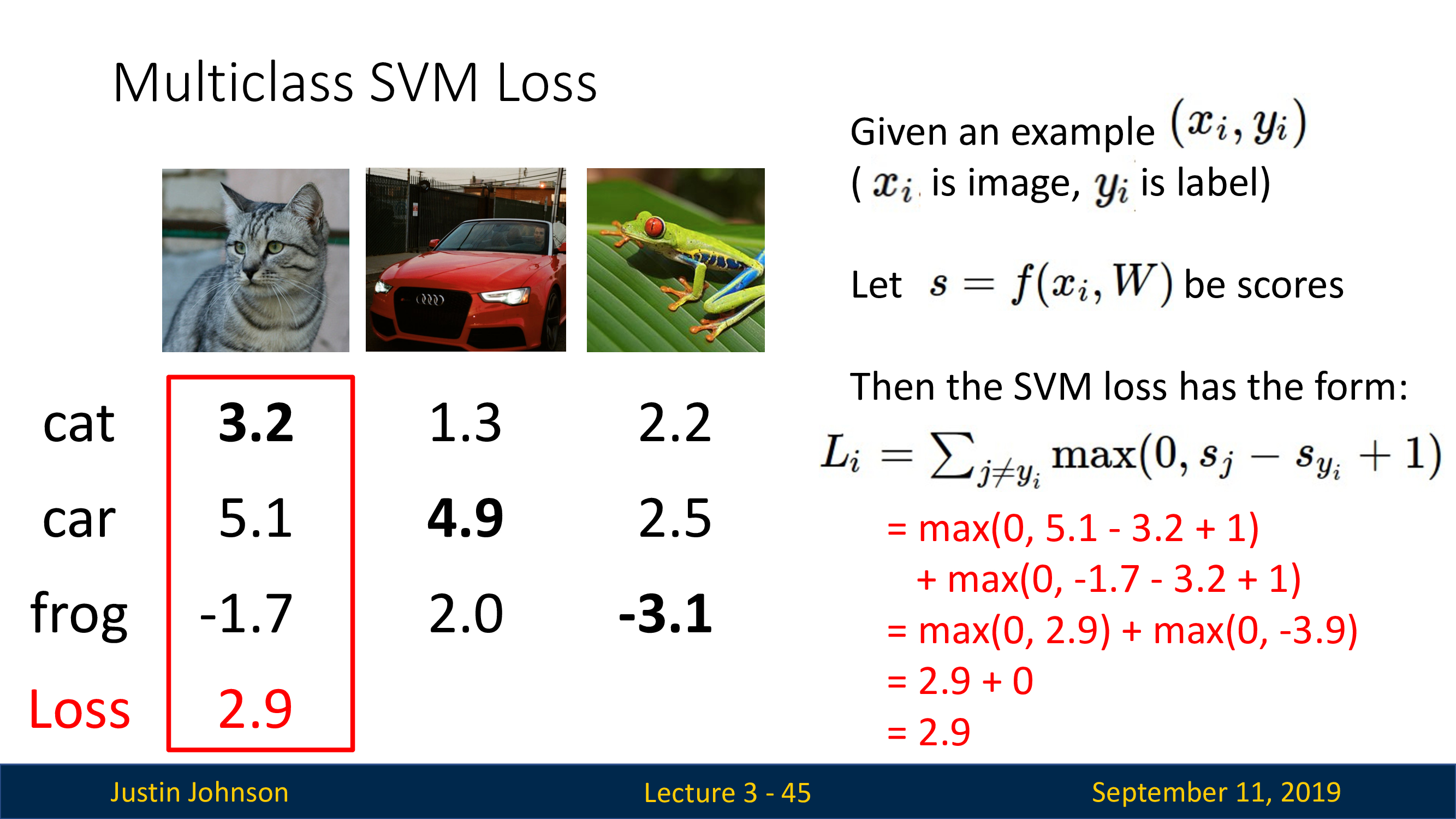 Multiclass SVM Loss

| | | | |
|---|---|---|---|
| cat | **3.2** | 1.3 | 2.2 |
| car | 5.1 | **4.9** | 2.5 |
| frog | -1.7 | 2.0 | **-3.1** |
| Loss | 2.9 | | |

Given an example $(x_i, y_i)$
( $x_i$ is image, $y_i$ is label)

Let $s = f(x_i, W)$ be scores

Then the SVM loss has the form:
$L_i = \sum_{j \neq y_i} \max(0, s_j - s_{y_i} + 1)$
= max(0, 5.1 - 3.2 + 1)
+ max(0, -1.7 - 3.2 + 1)
= max(0, 2.9) + max(0, -3.9)
= 2.9 + 0
= 2.9

Justin Johnson
Lecture 3 - 45
September 11, 2019